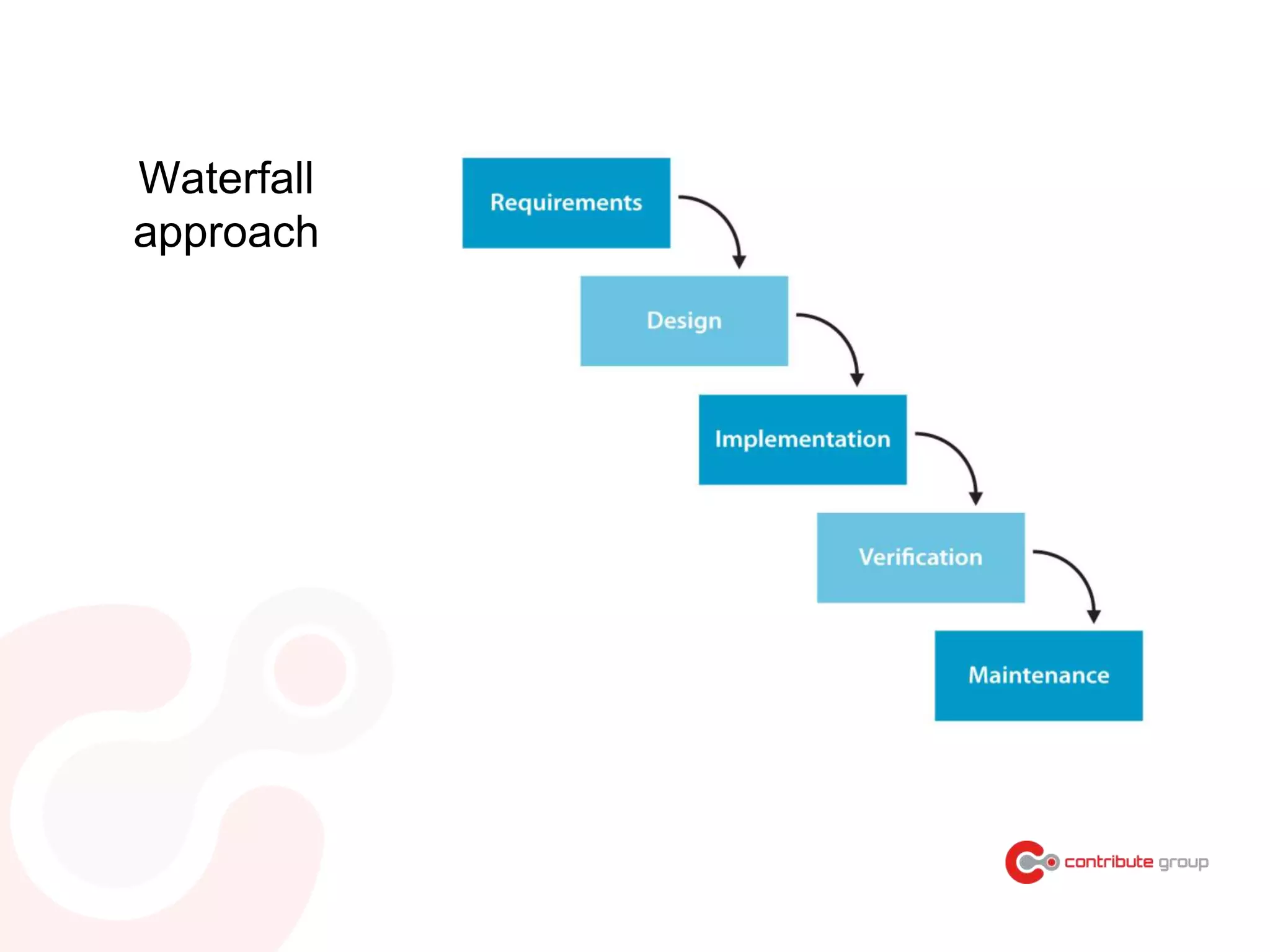 Waterfall approach

Requirements

Design

Implementation

Verification

Maintenance

contribute group